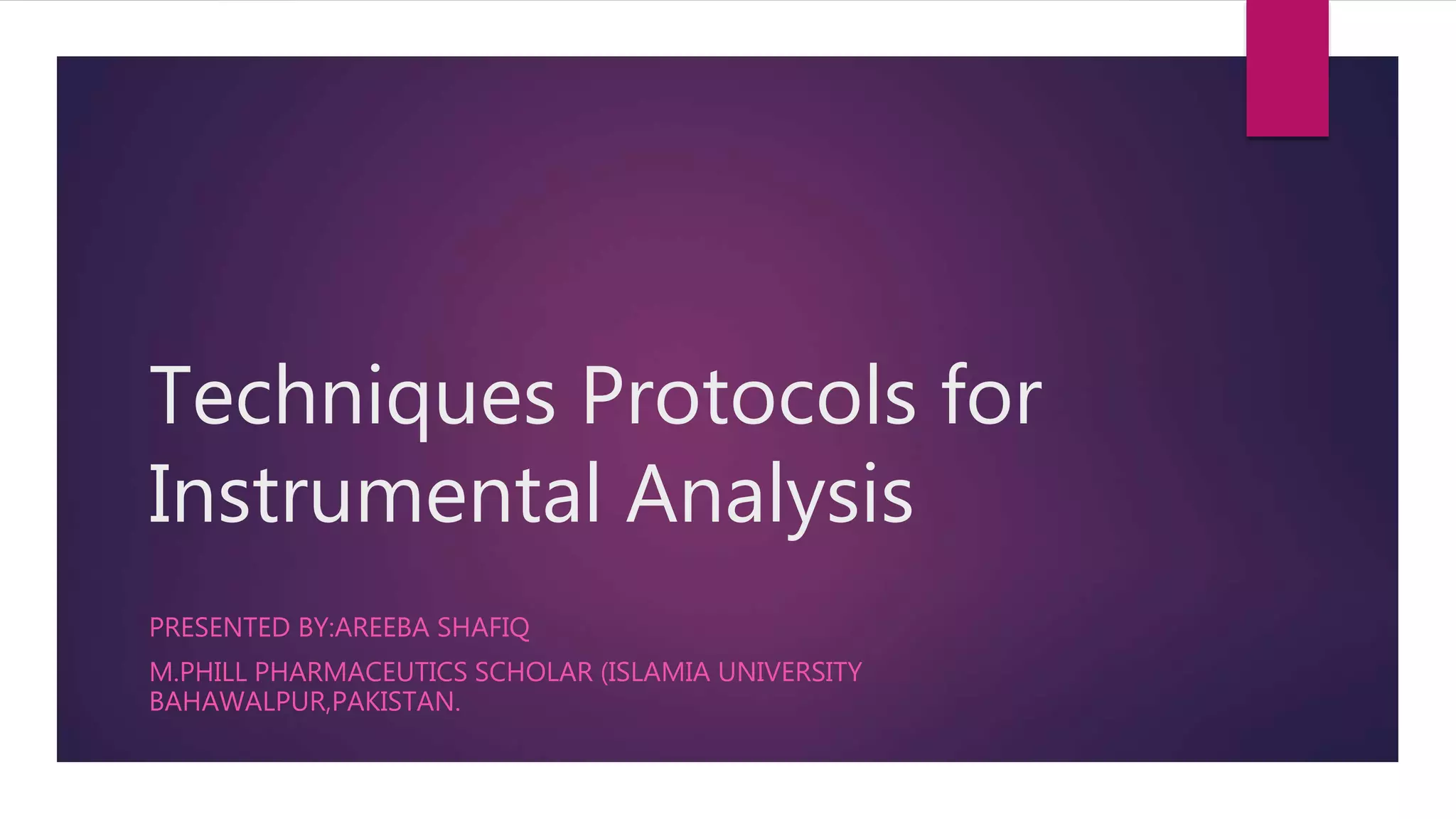 Techniques Protocols for Instrumental Analysis

PRESENTED BY:AREEBA SHAFIQ

M.PHILL PHARMACEUTICS SCHOLAR (ISLAMIA UNIVERSITY BAHAWALPUR,PAKISTAN.